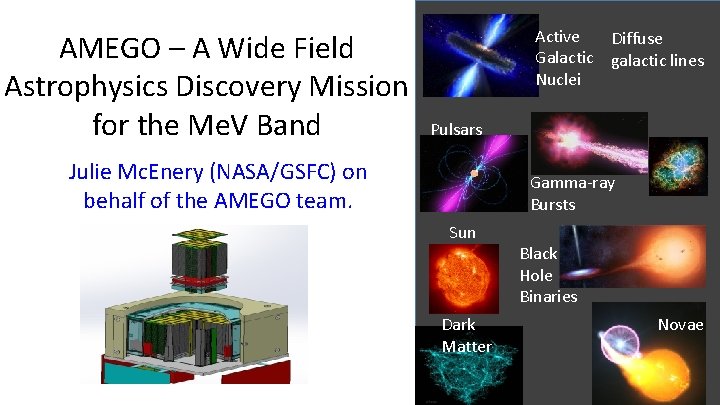 AMEGO – A Wide Field Astrophysics Discovery Mission for the MeV Band

Julie McEnery (NASA/GSFC) on behalf of the AMEGO team.

Active Galactic Nuclei

Diffuse galactic lines

Pulsars

Gamma-ray Bursts

Sun

Black Hole Binaries

Dark Matter

Novae